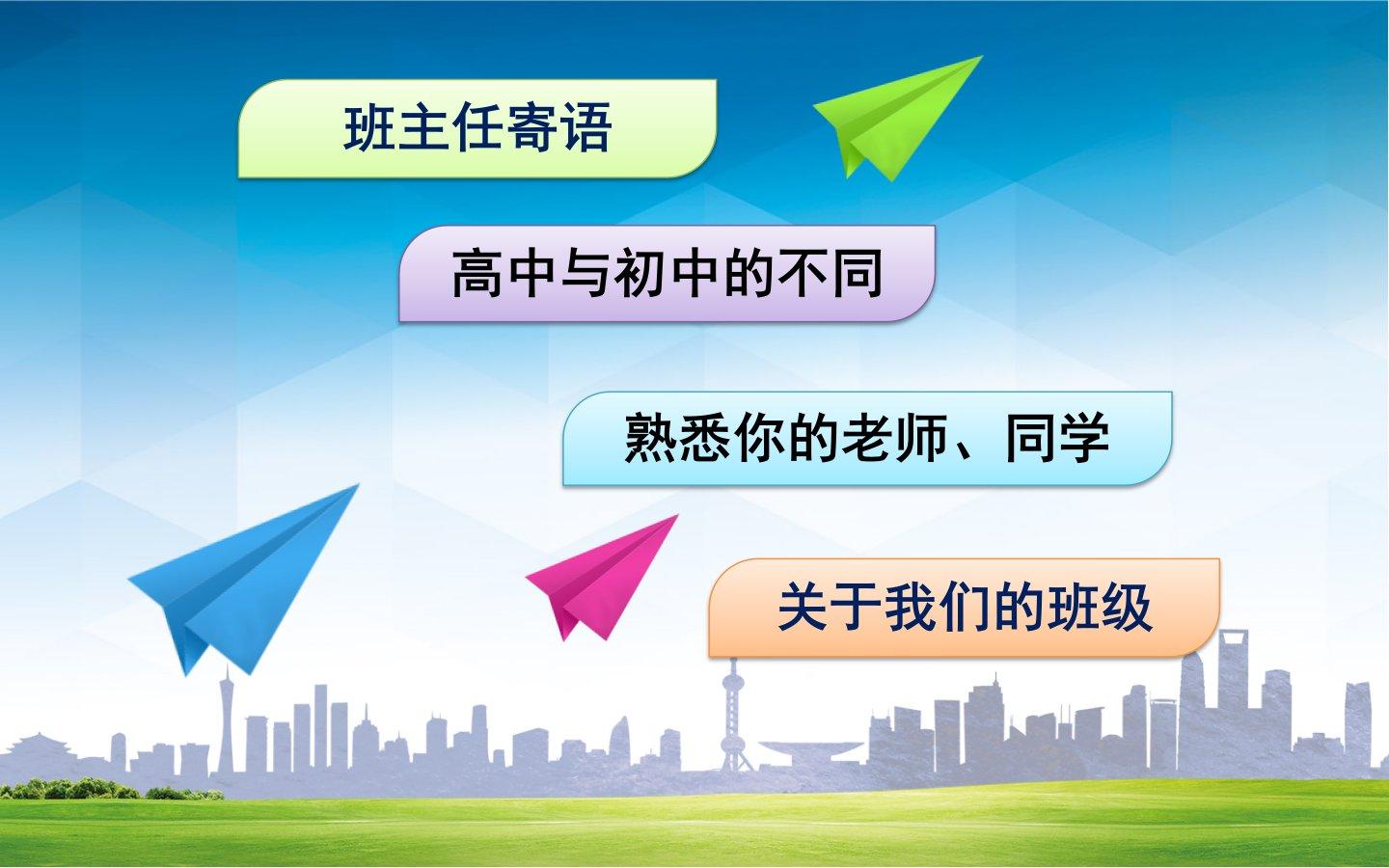 班主任寄语

高中与初中的不同

熟悉你的老师、同学

关于我们的班级